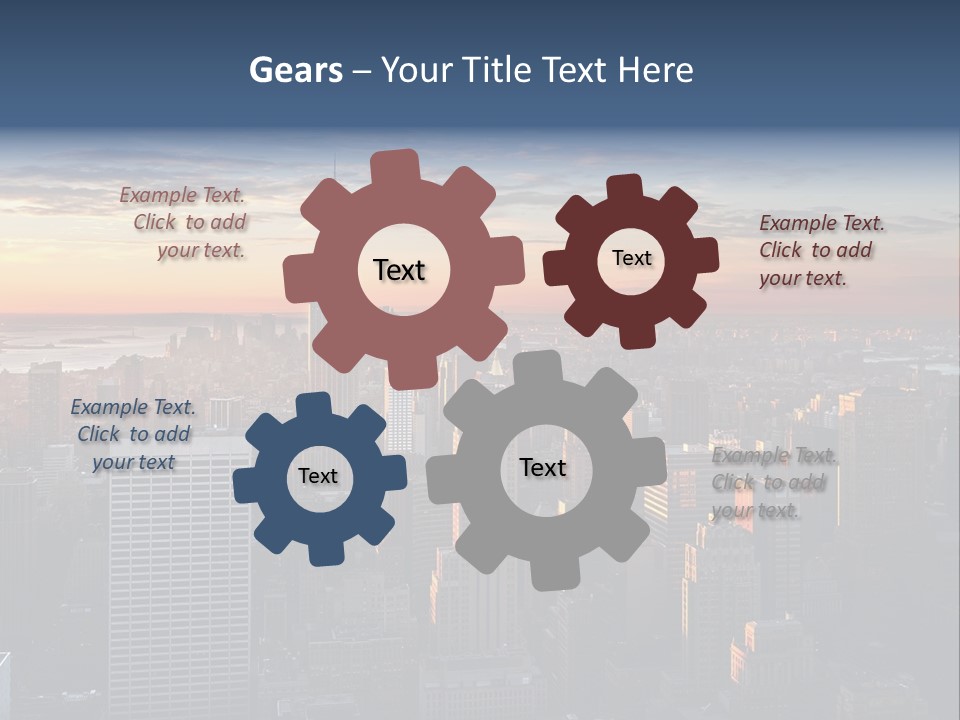 Gears – Your Title Text Here

Example Text. Click to add your text.

Text

Text

Example Text. Click to add your text.

Example Text. Click to add your text

Text

Text

Example Text. Click to add your text.